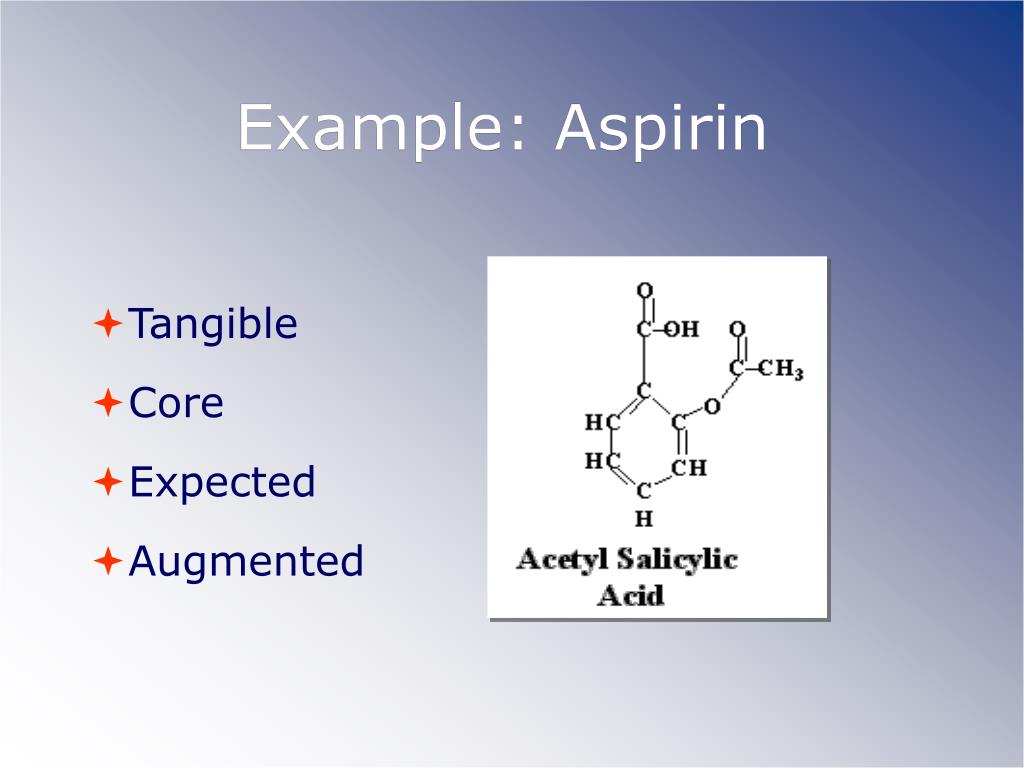 Example: Aspirin

Tangible
Core
Expected
Augmented

O
C–OH
O
C–$CH_3$
C
O
HC
C
HC
CH
C
H

Acetyl Salicylic Acid